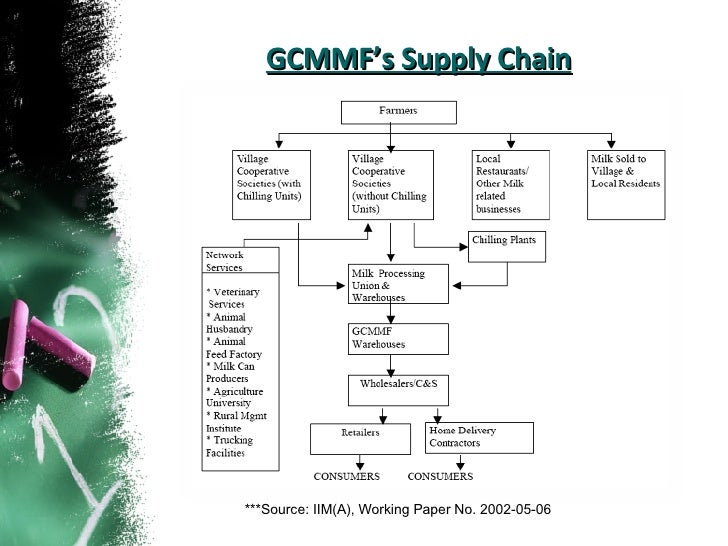 GCMMF's Supply Chain

Farmers

Village Cooperative Societies (with Chilling Units)

Village Cooperative Societies (without Chilling Units)

Local Restauraats/ Other Milk related businesses

Milk Sold to Village & Local Residents

Network Services

* Veterinary Services
* Animal Husbandry
* Animal Feed Factory
* Milk Can Producers
* Agriculture University
* Rural Mgmt Institute
* Trucking Facilities

Chilling Plants

Milk Processing Union & Warehouses

GCMMF Warehouses

Wholesalers/C&S

Retailers

Home Delivery Contractors

CONSUMERS

CONSUMERS

***Source: IIM(A), Working Paper No. 2002-05-06